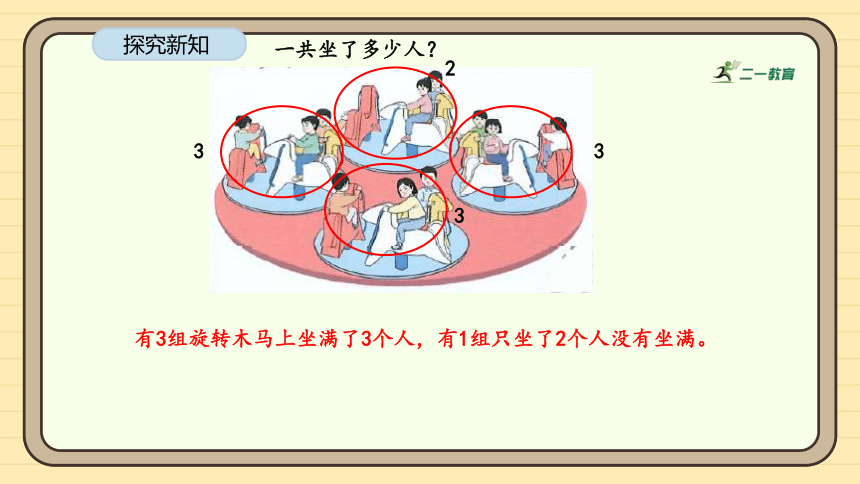 探究新知

一共坐了多少人？

二一教育

2

3

3

3

有3组旋转木马上坐满了3个人，有1组只坐了2个人没有坐满。